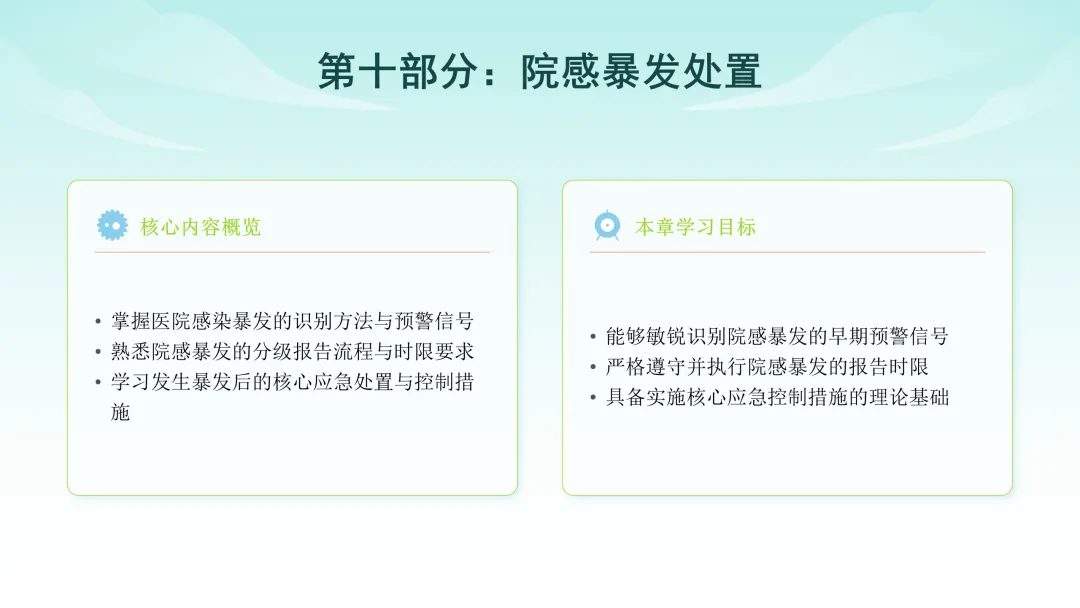 第十部分：院感暴发处置

核心内容概览

• 掌握医院感染暴发的识别方法与预警信号
• 熟悉院感暴发的分级报告流程与时限要求
• 学习发生暴发后的核心应急处置与控制措施

本章学习目标

• 能够敏锐识别院感暴发的早期预警信号
• 严格遵守并执行院感暴发的报告时限
• 具备实施核心应急控制措施的理论基础